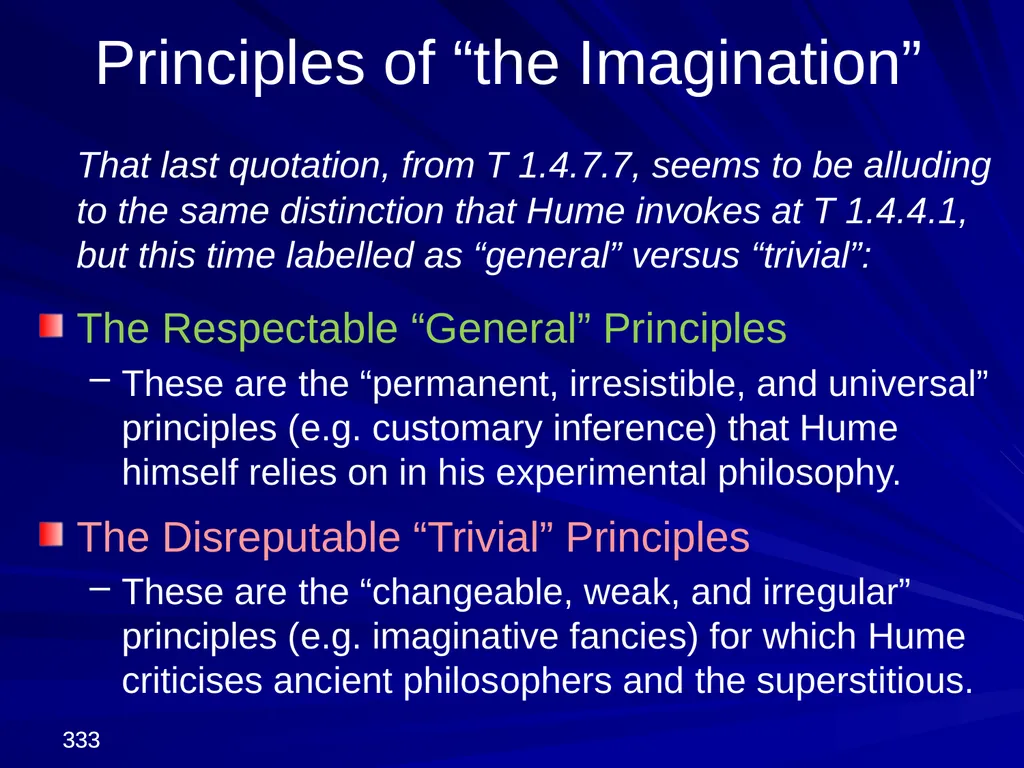 Principles of “the Imagination”

That last quotation, from T 1.4.7.7, seems to be alluding to the same distinction that Hume invokes at T 1.4.4.1, but this time labelled as “general” versus “trivial”:

The Respectable “General” Principles

– These are the “permanent, irresistible, and universal” principles (e.g. customary inference) that Hume himself relies on in his experimental philosophy.

The Disreputable “Trivial” Principles

– These are the “changeable, weak, and irregular” principles (e.g. imaginative fancies) for which Hume criticises ancient philosophers and the superstitious.

333